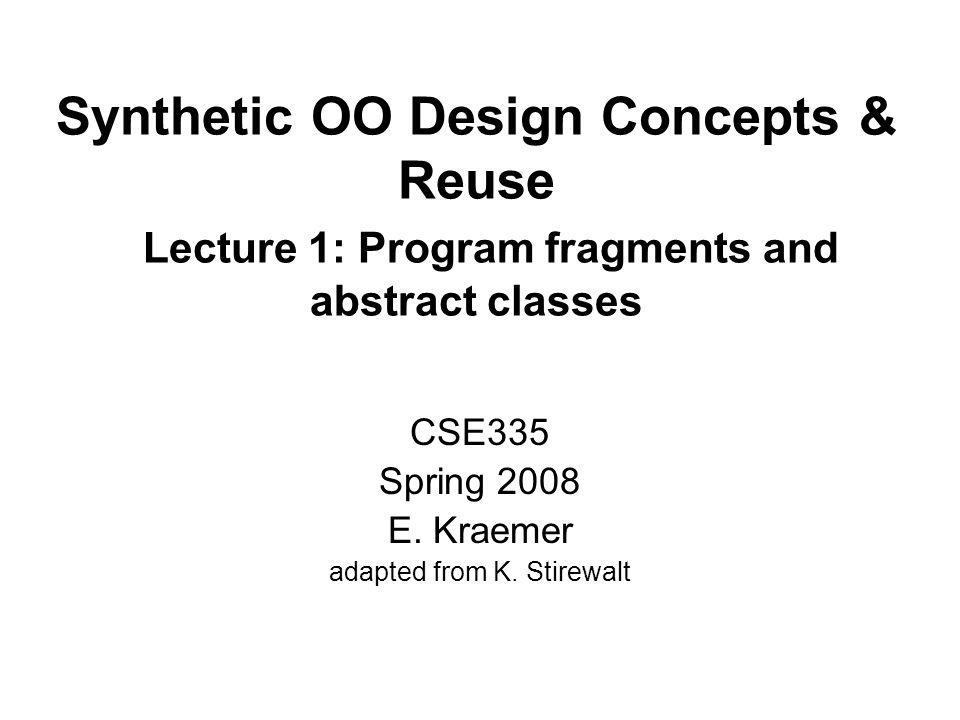 Synthetic OO Design Concepts & Reuse

Lecture 1: Program fragments and abstract classes

CSE335
Spring 2008
E. Kraemer
adapted from K. Stirewalt